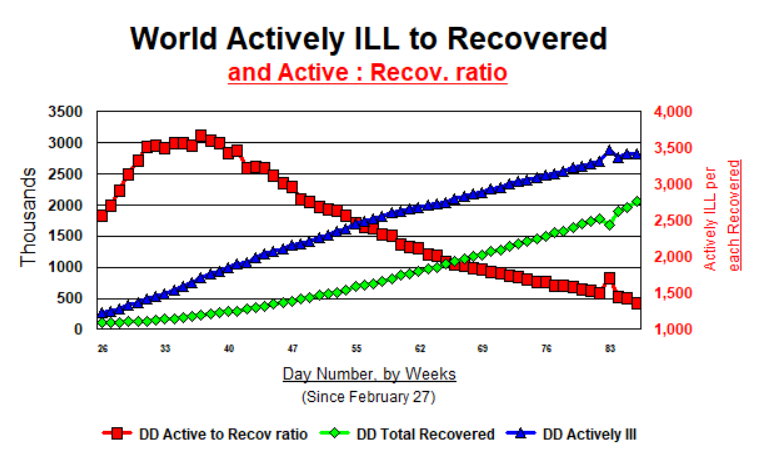 World Actively ILL to Recovered
and Active : Recov. ratio

Thousands

3500
3000
2500
2000
1500
1000
500
0

4,000
3,500
3,000
2,500
2,000
1,500
1,000

Actively ILL per each Recovered

26 33 40 47 55 62 69 76 83

Day Number, by Weeks
(Since February 27)

DD Active to Recov ratio
DD Total Recovered
DD Actively Ill